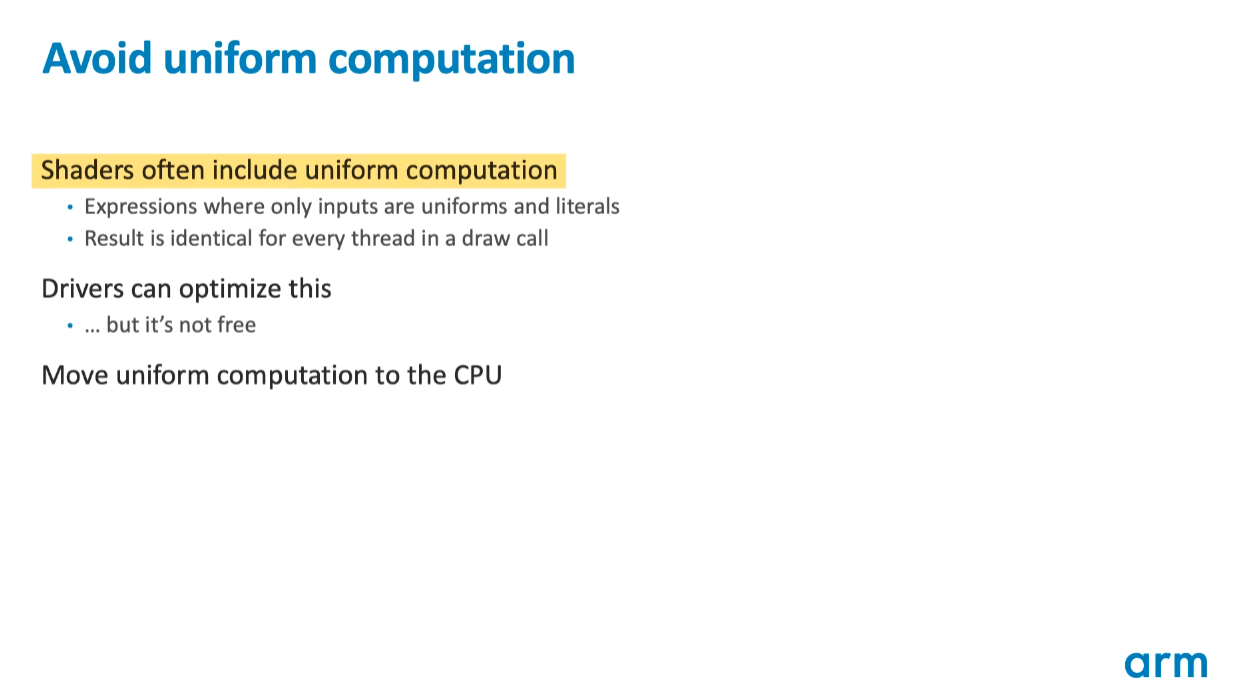 Avoid uniform computation

Shaders often include uniform computation

• Expressions where only inputs are uniforms and literals
• Result is identical for every thread in a draw call

Drivers can optimize this

• … but it's not free

Move uniform computation to the CPU

arm